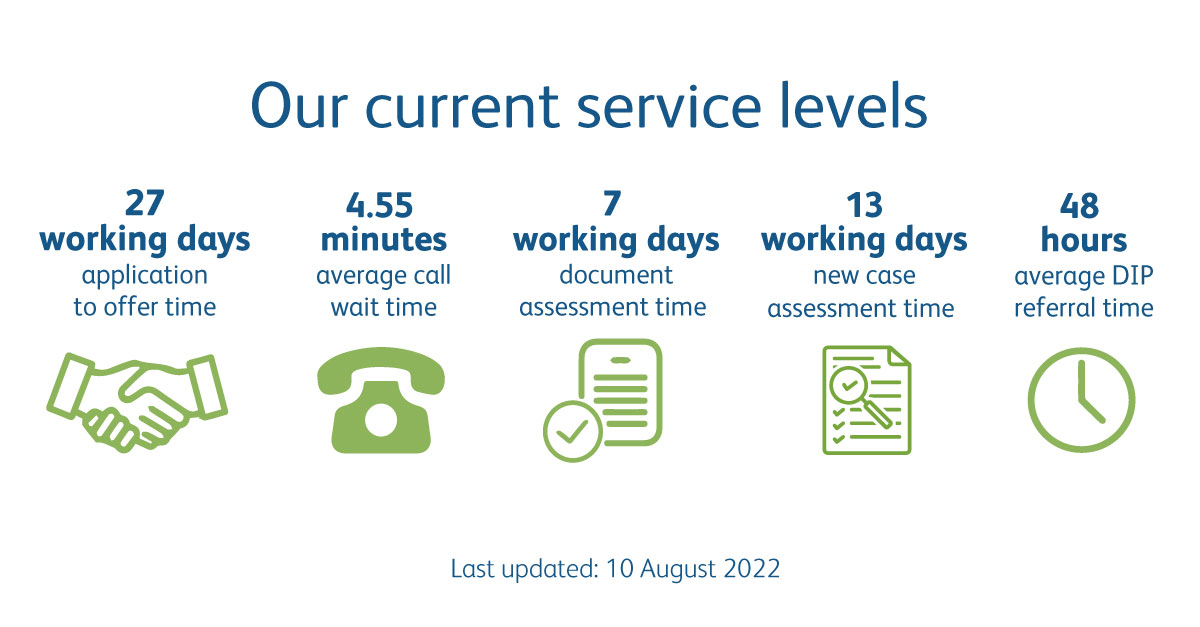 Our current service levels

27
working days
application to offer time

4.55
minutes
average call wait time

7
working days
document assessment time

13
working days
new case assessment time

48
hours
average DIP referral time

Last updated: 10 August 2022